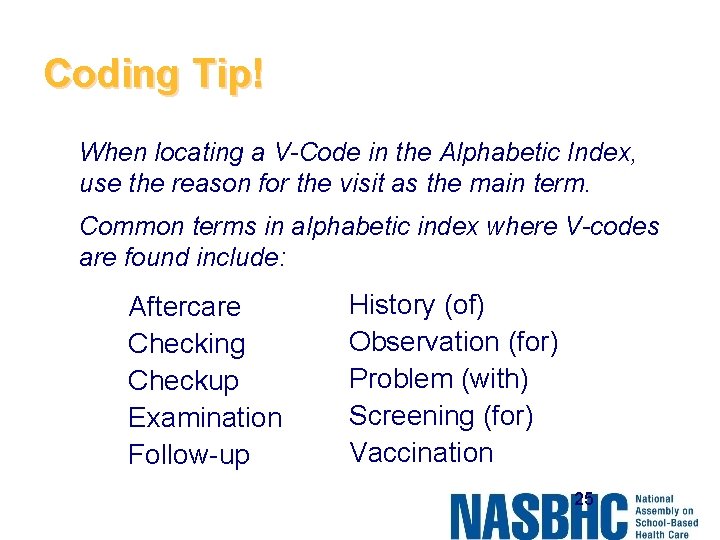 Coding Tip!

When locating a V-Code in the Alphabetic Index, use the reason for the visit as the main term.

Common terms in alphabetic index where V-codes are found include:

Aftercare
Checking
Checkup
Examination
Follow-up

History (of)
Observation (for)
Problem (with)
Screening (for)
Vaccination

25

NASBHC National Assembly on School-Based Health Care